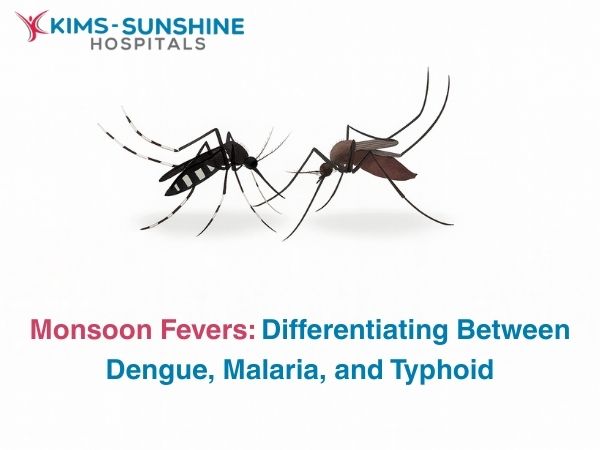 KIMS-SUNSHINE
HOSPITALS

Monsoon Fevers: Differentiating Between Dengue, Malaria, and Typhoid